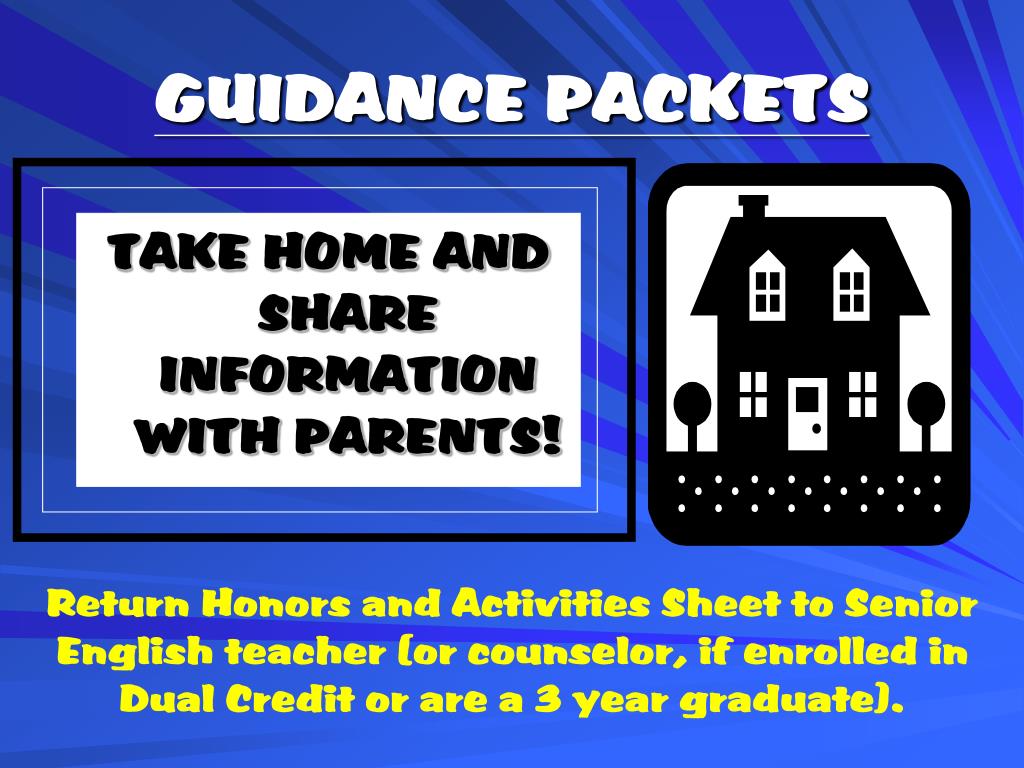 GUIDANCE PACKETS

TAKE HOME AND SHARE INFORMATION WITH PARENTS!

Return Honors and Activities Sheet to Senior English teacher (or counselor, if enrolled in Dual Credit or are a 3 year graduate).